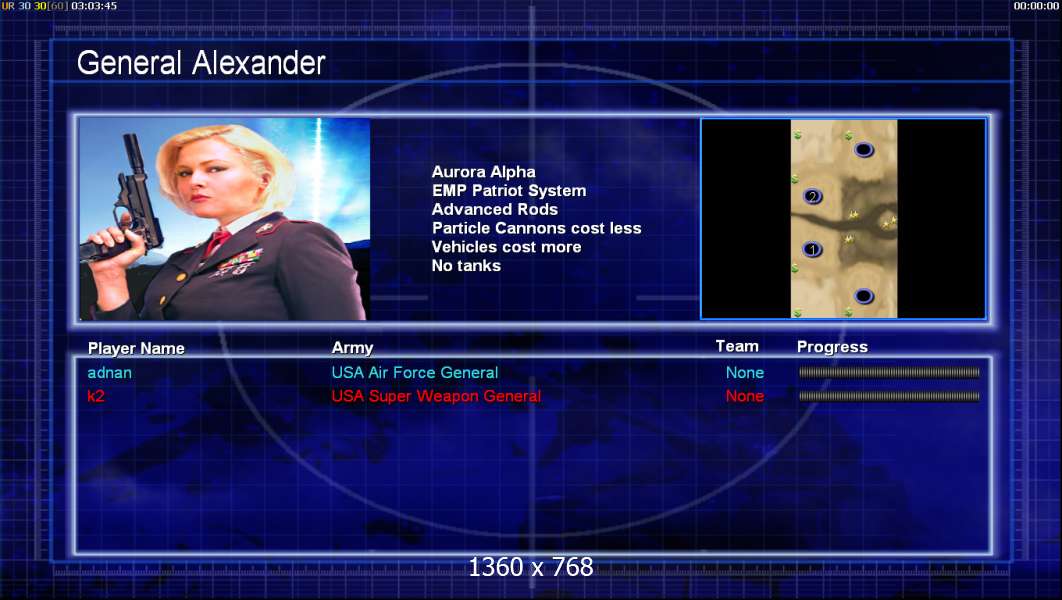 UR 30 30[60] 03:03:45

00:00:00

General Alexander

Aurora Alpha
EMP Patriot System
Advanced Rods
Particle Cannons cost less
Vehicles cost more
No tanks

2
1

| Player Name | Army | Team | Progress |
|---|---|---|---|
| adnan | USA Air Force General | None | |
| k2 | USA Super Weapon General | None | |

1360 x 768